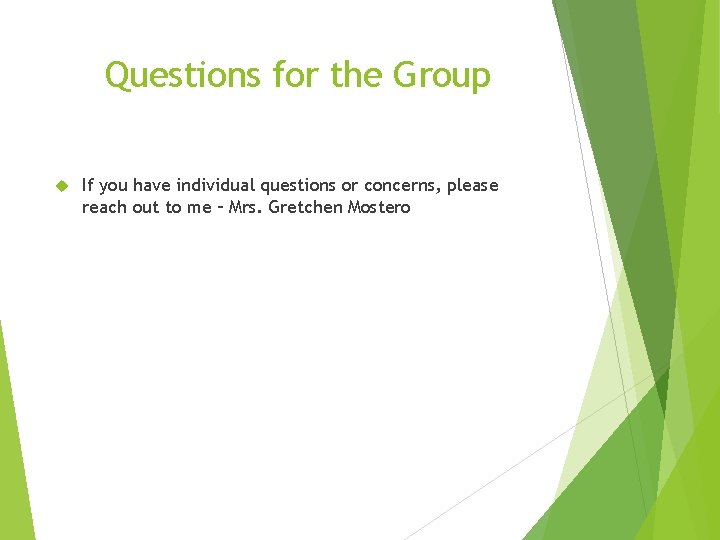 Questions for the Group

If you have individual questions or concerns, please reach out to me – Mrs. Gretchen Mostero